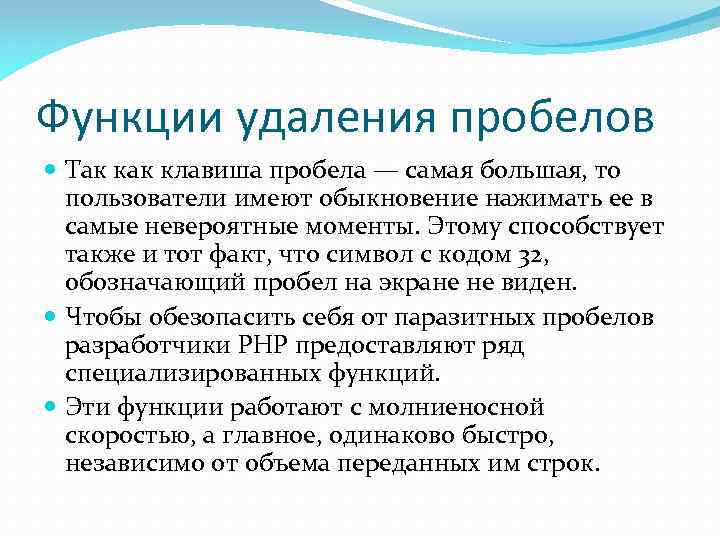 Функции удаления пробелов

Так как клавиша пробела — самая большая, то пользователи имеют обыкновение нажимать ее в самые невероятные моменты. Этому способствует также и тот факт, что символ с кодом 32, обозначающий пробел на экране не виден.

Чтобы обезопасить себя от паразитных пробелов разработчики PHP предоставляют ряд специализированных функций.

Эти функции работают с молниеносной скоростью, а главное, одинаково быстро, независимо от объема переданных им строк.